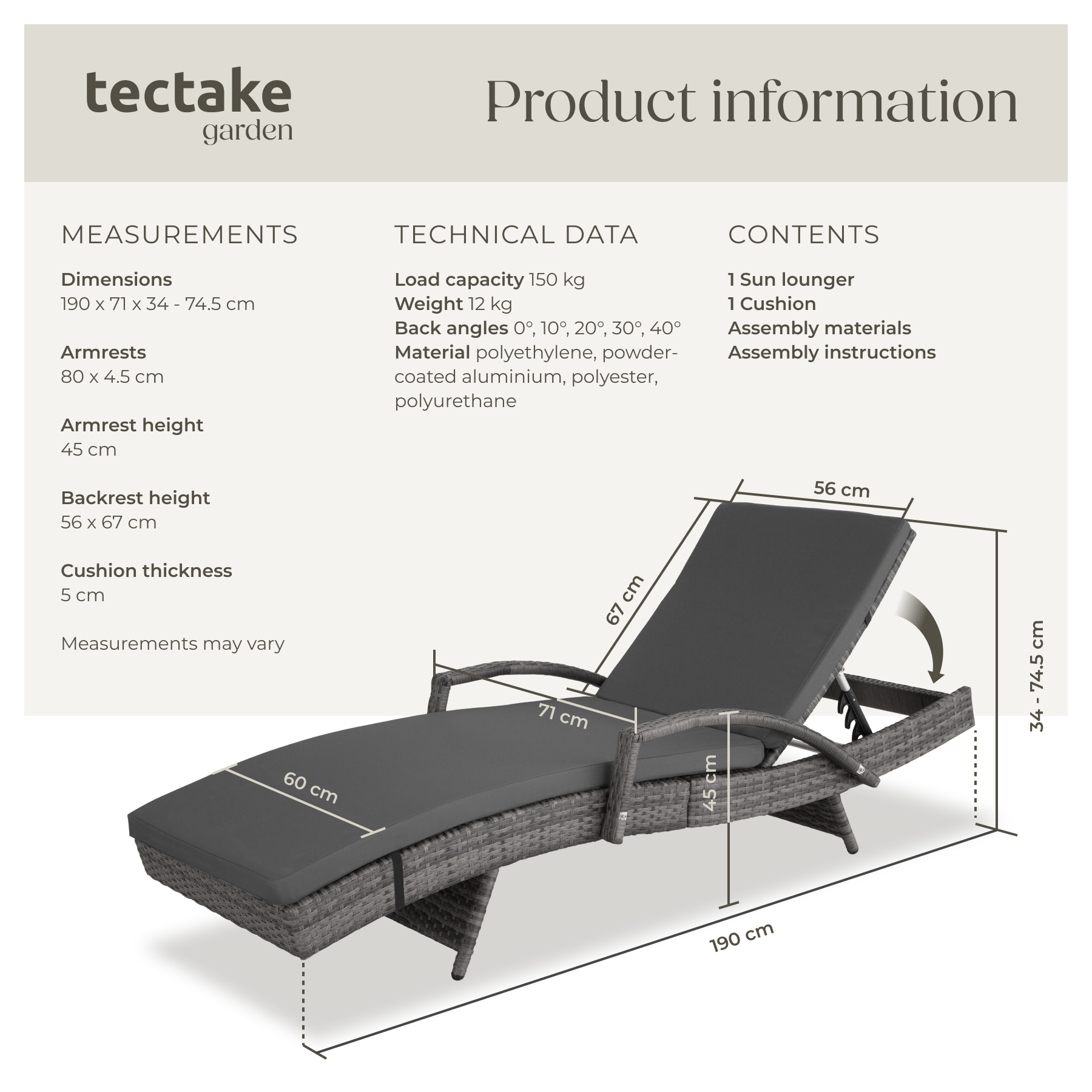 tectake
garden

Product information

MEASUREMENTS

Dimensions
190 x 71 x 34 - 74.5 cm

Armrests
80 x 4.5 cm

Armrest height
45 cm

Backrest height
56 x 67 cm

Cushion thickness
5 cm

Measurements may vary

TECHNICAL DATA

Load capacity 150 kg
Weight 12 kg
Back angles 0°, 10°, 20°, 30°, 40°
Material polyethylene, powder-coated aluminium, polyester, polyurethane

CONTENTS

1 Sun lounger
1 Cushion
Assembly materials
Assembly instructions

56 cm
67 cm
71 cm
60 cm
45 cm
34 - 74.5 cm
190 cm